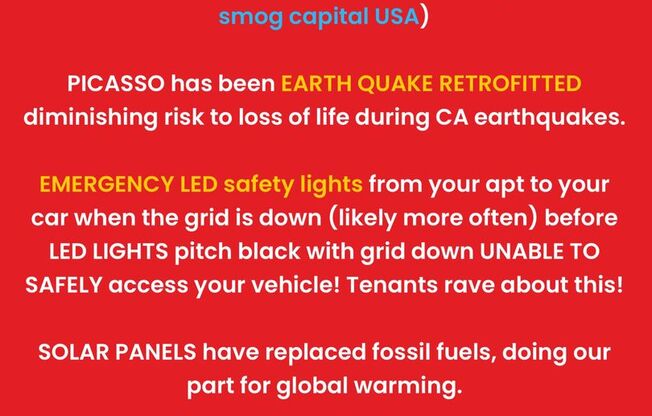 smog capital USA)

PICASSO has been EARTH QUAKE RETROFITTED diminishing risk to loss of life during CA earthquakes.

EMERGENCY LED safety lights from your apt to your car when the grid is down (likely more often) before LED LIGHTS pitch black with grid down UNABLE TO SAFELY access your vehicle! Tenants rave about this!

SOLAR PANELS have replaced fossil fuels, doing our part for global warming.